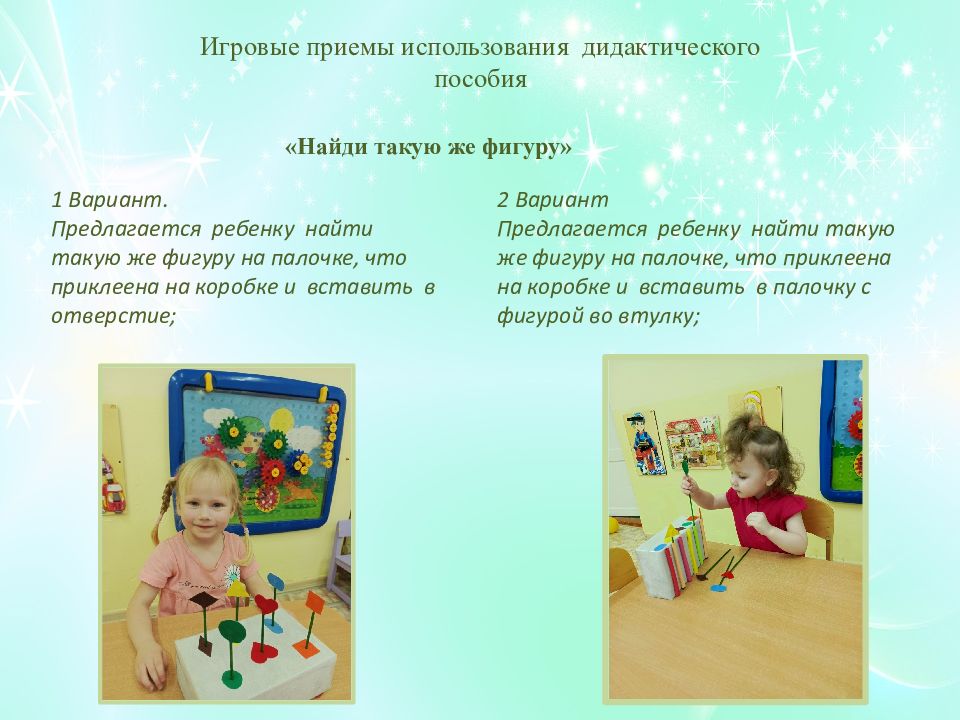 Игровые приемы использования дидактического пособия

«Найди такую же фигуру»

1 Вариант.
Предлагается ребенку найти такую же фигуру на палочке, что приклеена на коробке и вставить в отверстие;

2 Вариант
Предлагается ребенку найти такую же фигуру на палочке, что приклеена на коробке и вставить в палочку с фигурой во втулку;